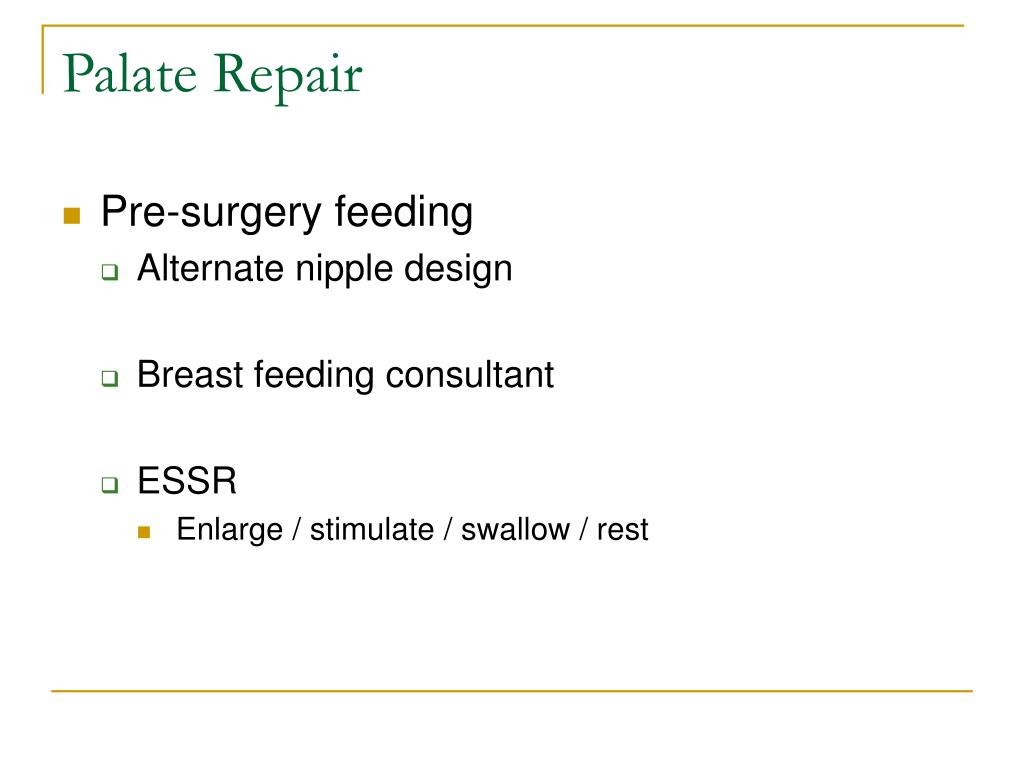 Palate Repair

Pre-surgery feeding

Alternate nipple design

Breast feeding consultant

ESSR

Enlarge / stimulate / swallow / rest